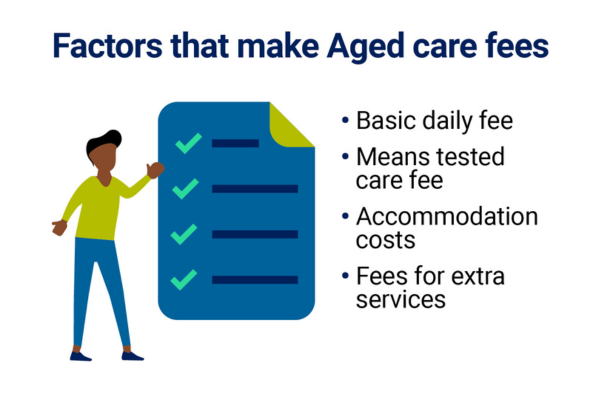 Factors that make Aged care fees

• Basic daily fee
• Means tested care fee
• Accommodation costs
• Fees for extra services